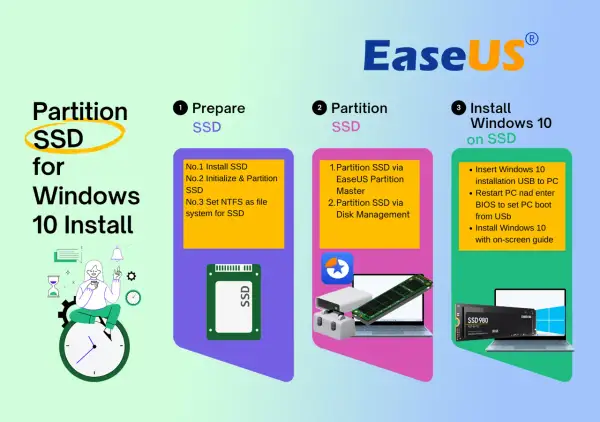 EaseUS®

Partition SSD for Windows 10 Install

1 Prepare SSD

No.1 Install SSD
No.2 Initialize & Partition SSD
No.3 Set NTFS as file system for SSD

SSD

2 Partition SSD

1. Partition SSD via EaseUS Partition Master
2. Partition SSD via Disk Management

3 Install Windows 10 on SSD

• Insert Windows 10 installation USB to PC
• Restart PC nad enter BIOS to set PC boot from USb
• Install Windows 10 with on-screen guide

SSD 980